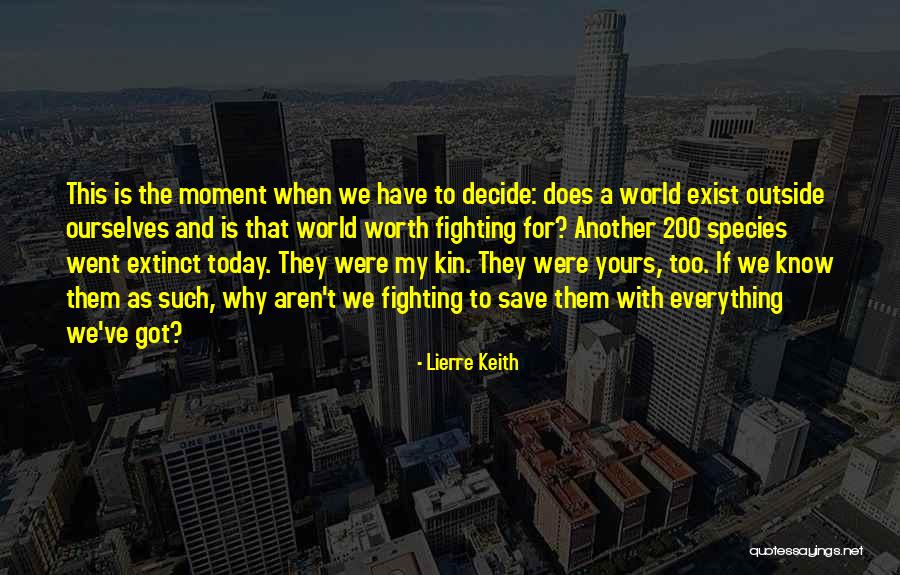 This is the moment when we have to decide: does a world exist outside ourselves and is that world worth fighting for? Another 200 species went extinct today. They were my kin. They were yours, too. If we know them as such, why aren't we fighting to save them with everything we've got?

- Lierre Keith

quotessayings.net